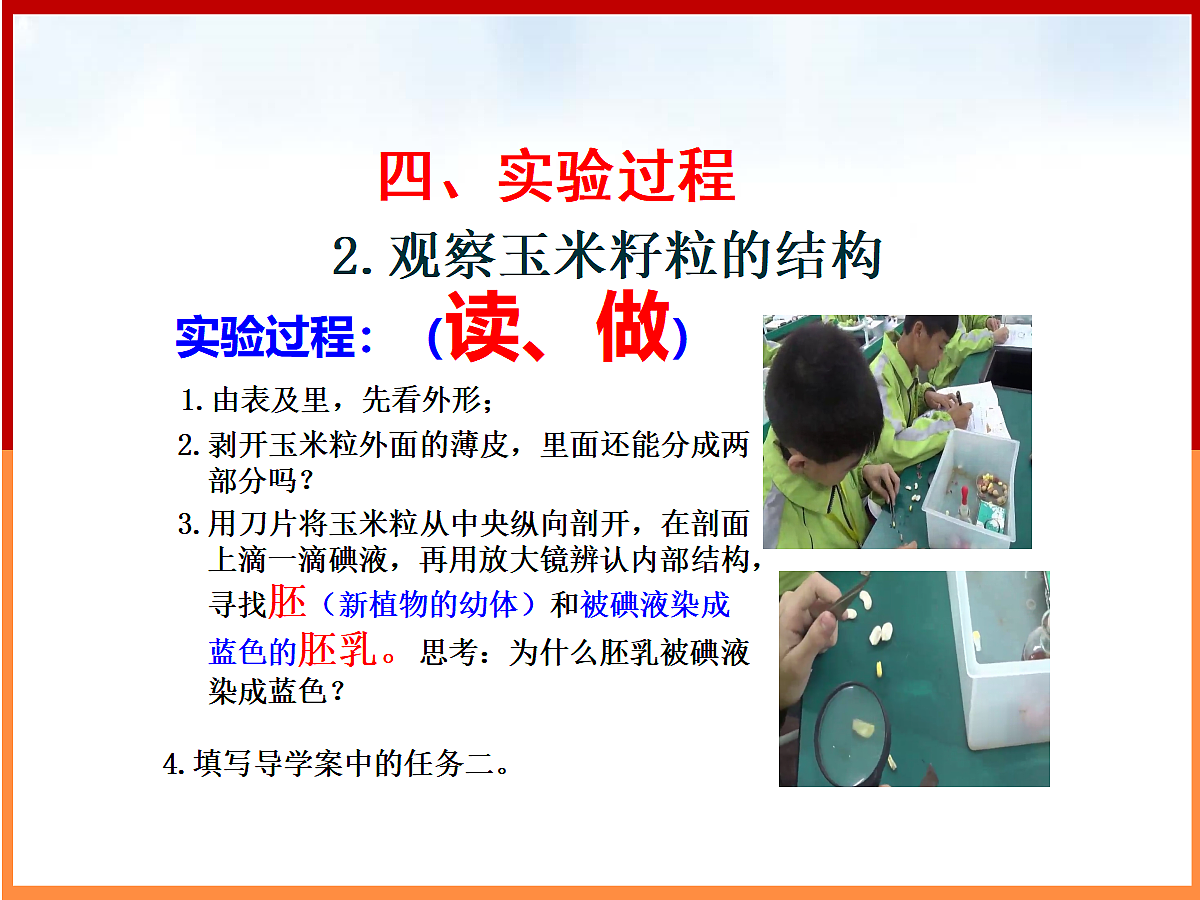 四、实验过程

2. 观察玉米籽粒的结构

实验过程：（读、做）

1. 由表及里，先看外形；

2. 剥开玉米粒外面的薄皮，里面还能分成两部分吗？

3. 用刀片将玉米粒从中央纵向剖开，在剖面上滴一滴碘液，再用放大镜辨认内部结构，寻找胚（新植物的幼体）和被碘液染成蓝色的胚乳。思考：为什么胚乳被碘液染成蓝色？

4. 填写导学案中的任务二。